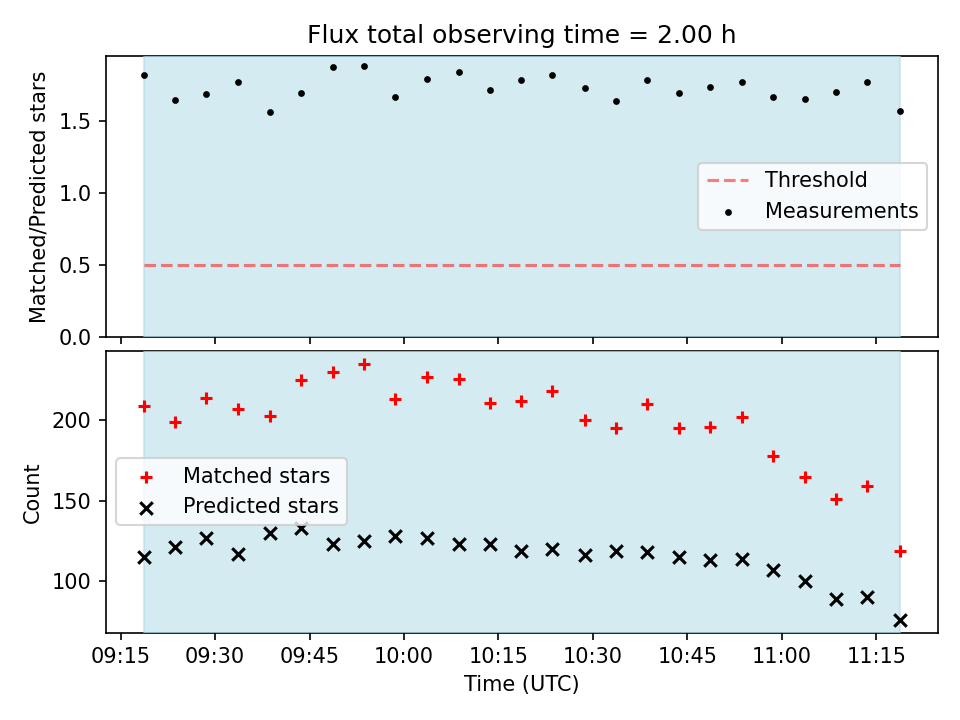 Flux total observing time = 2.00 h

Matched/Predicted stars

1.5
1.0
0.5
0.0

Threshold
Measurements

Count

200
150
100

Matched stars
Predicted stars

09:15 09:30 09:45 10:00 10:15 10:30 10:45 11:00 11:15

Time (UTC)